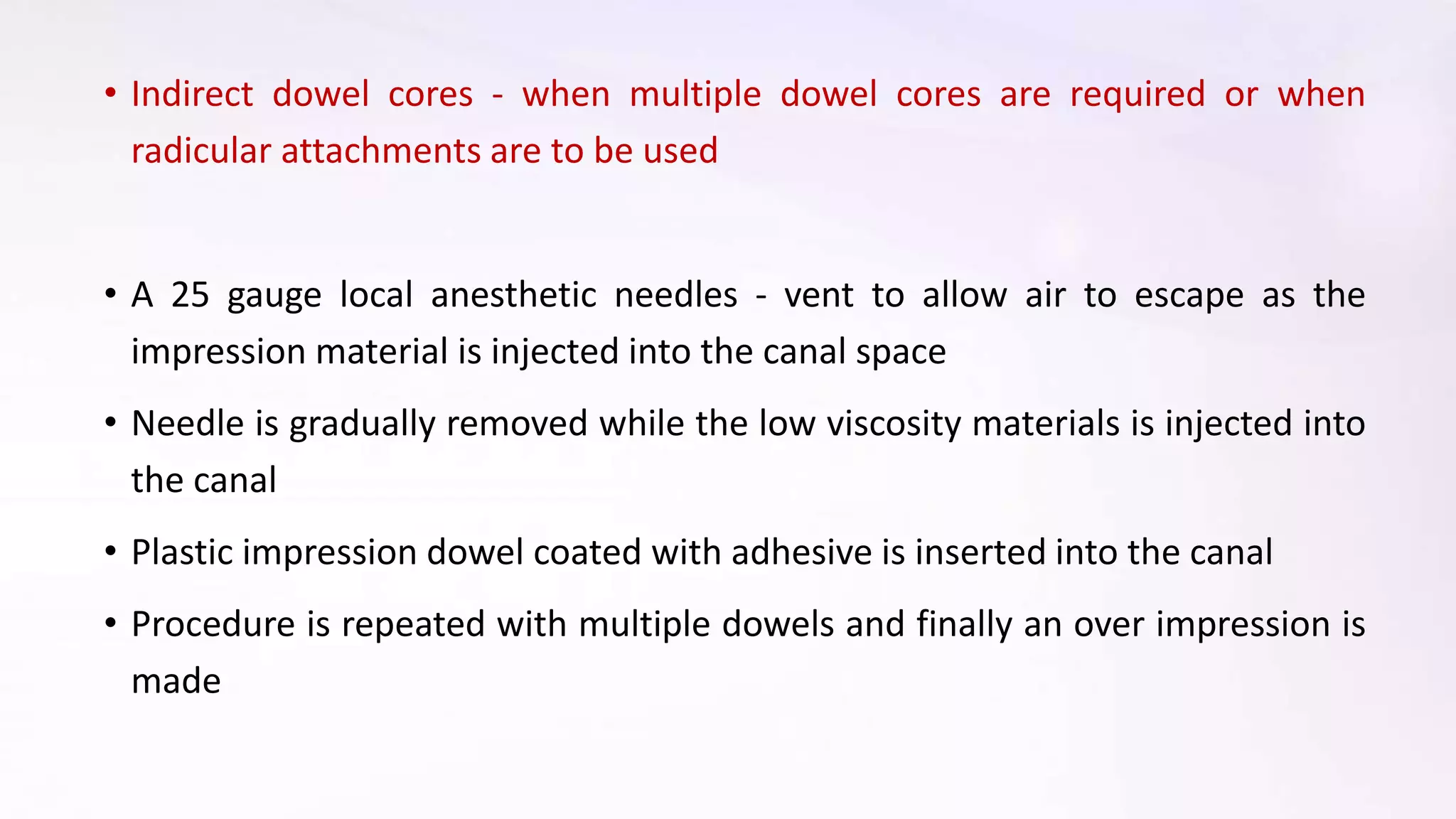 • Indirect dowel cores - when multiple dowel cores are required or when radicular attachments are to be used

• A 25 gauge local anesthetic needles - vent to allow air to escape as the impression material is injected into the canal space

• Needle is gradually removed while the low viscosity materials is injected into the canal

• Plastic impression dowel coated with adhesive is inserted into the canal

• Procedure is repeated with multiple dowels and finally an over impression is made